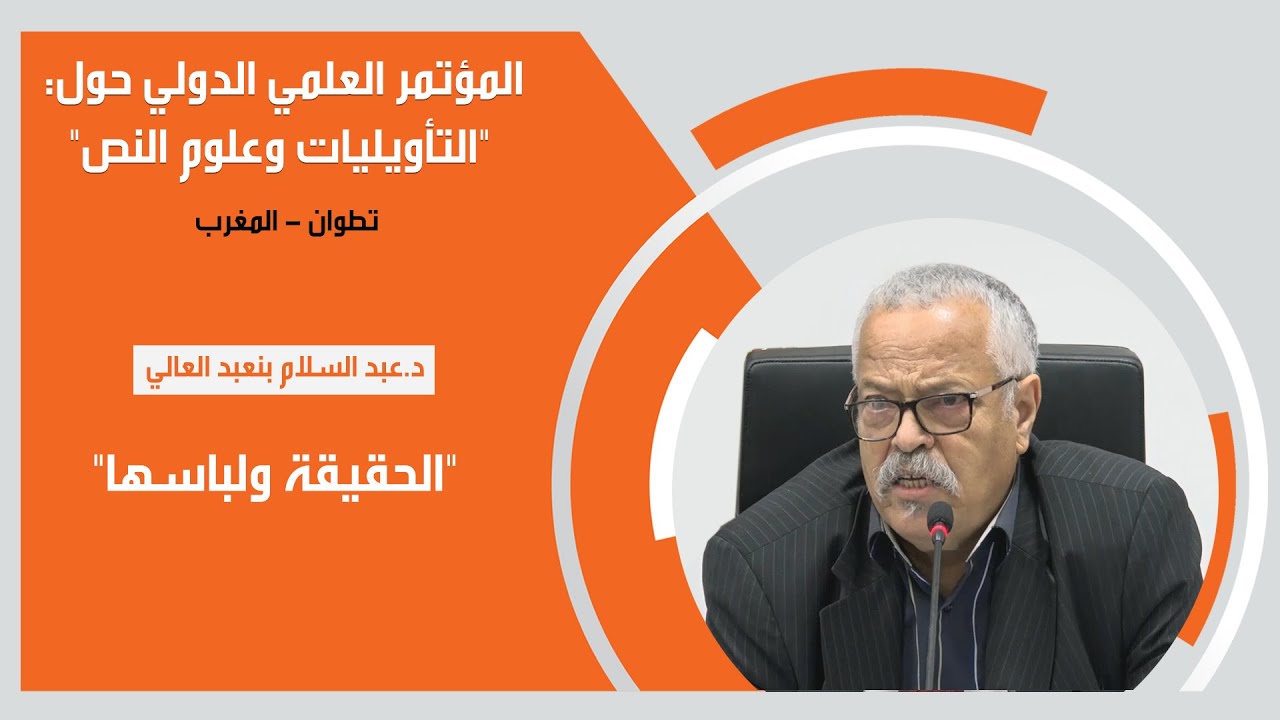 المؤتمر العلمي الدولي حول:
"التأويليات وعلوم النص"

تطوان – المغرب

د.عبد السلام بنعبد العالي

"الحقيقة ولباسها"